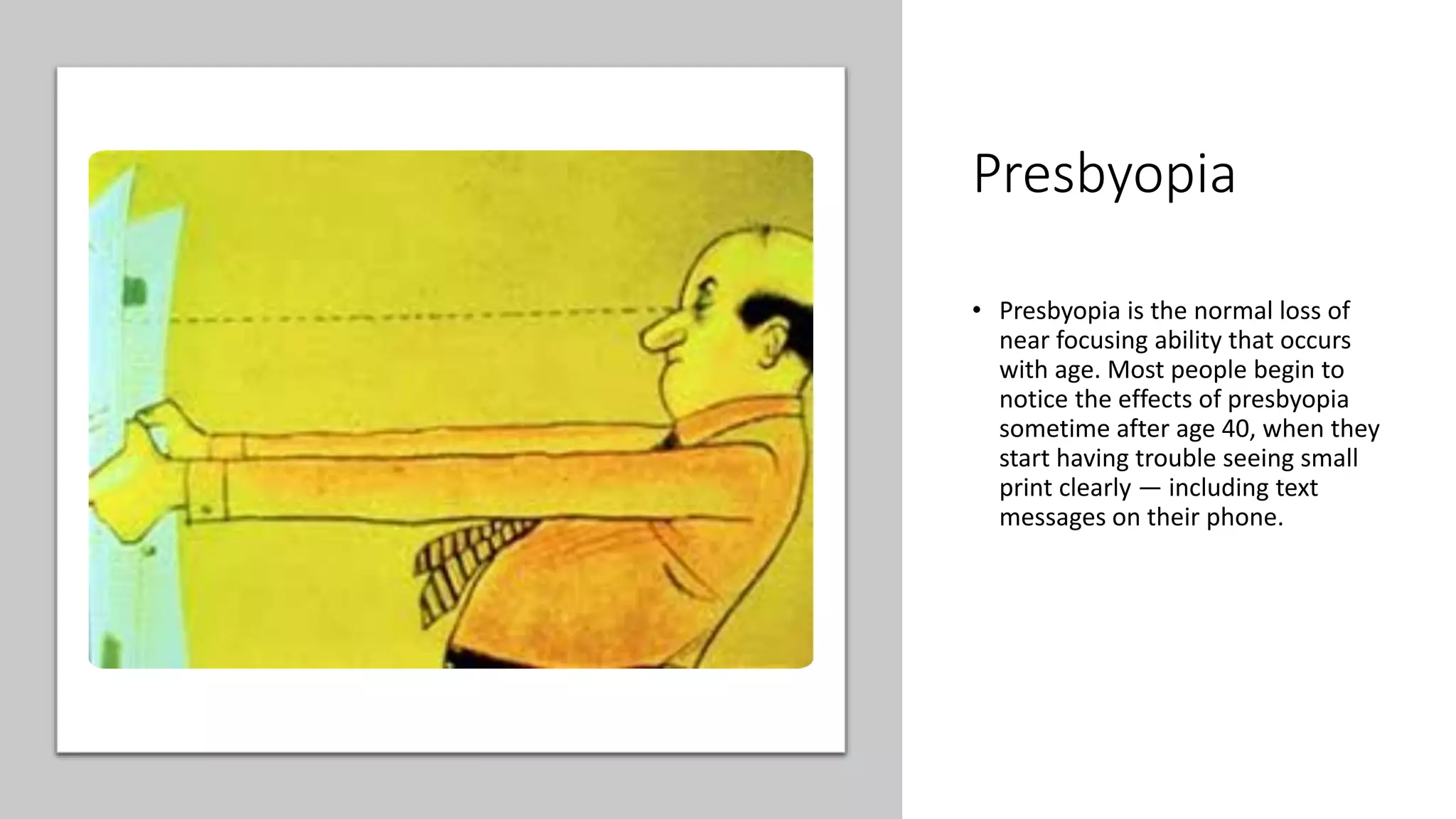 Presbyopia

• Presbyopia is the normal loss of near focusing ability that occurs with age. Most people begin to notice the effects of presbyopia sometime after age 40, when they start having trouble seeing small print clearly — including text messages on their phone.